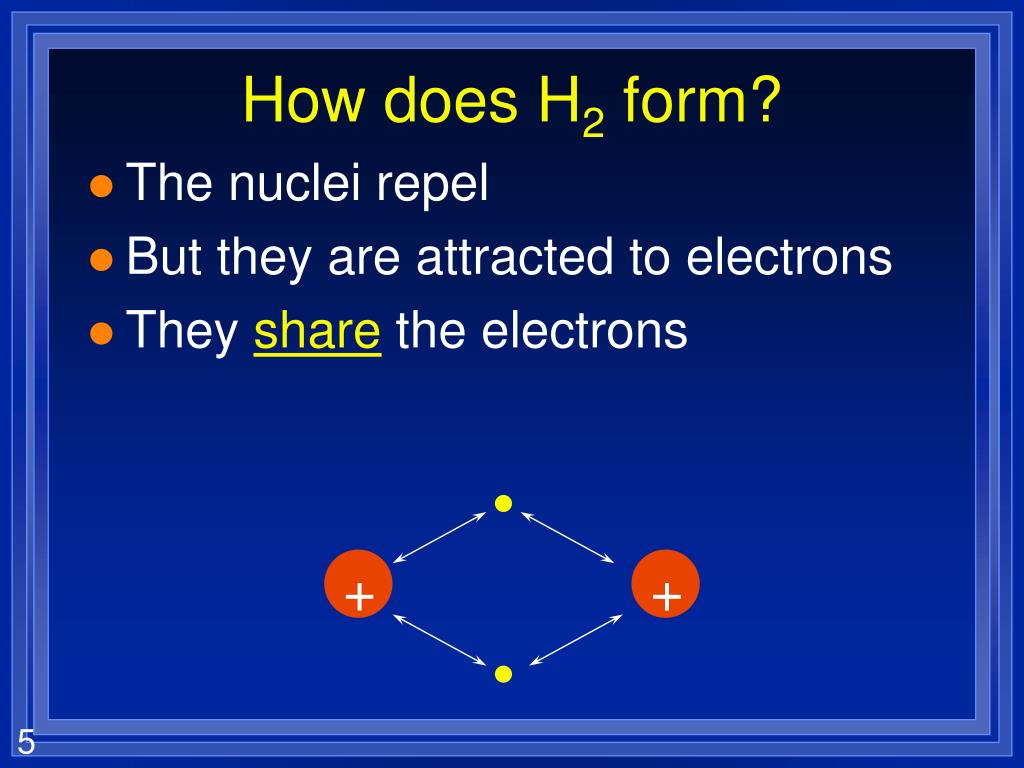 How does $H_2$ form?

- The nuclei repel
- But they are attracted to electrons
- They share the electrons

+ +

5